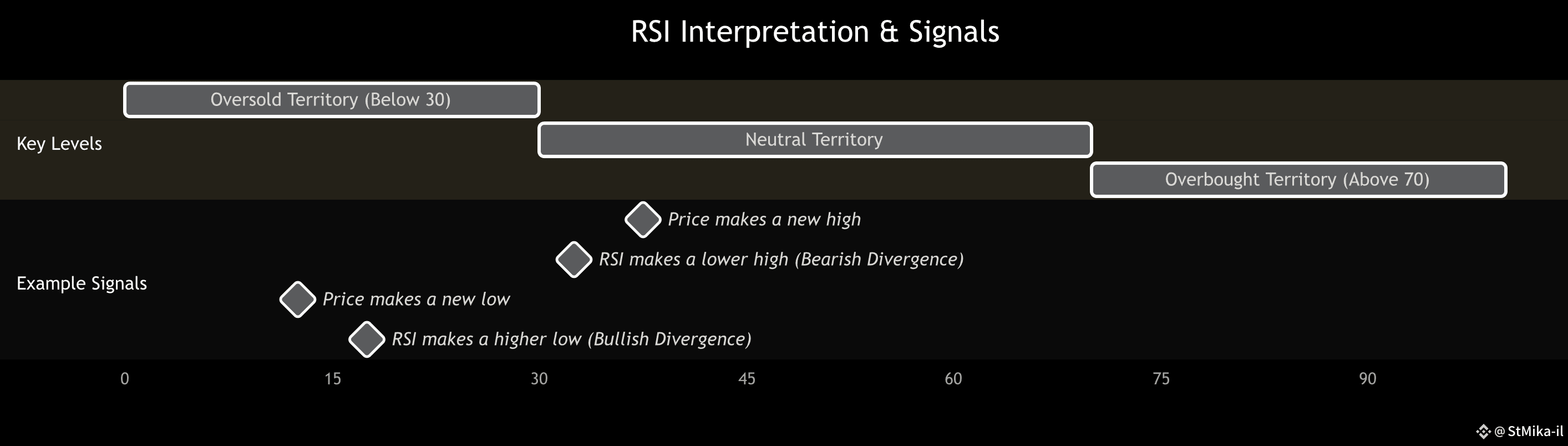 RSI Interpretation & Signals

Key Levels

Oversold Territory (Below 30)

Neutral Territory

Overbought Territory (Above 70)

Example Signals

Price makes a new high

RSI makes a lower high (Bearish Divergence)

Price makes a new low

RSI makes a higher low (Bullish Divergence)

0 15 30 45 60 75 90

@StMika-il